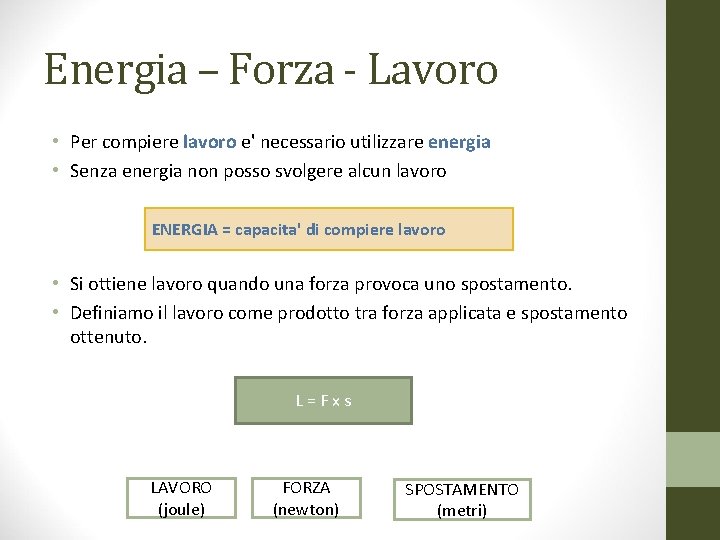 Energia – Forza - Lavoro

• Per compiere lavoro e' necessario utilizzare energia
• Senza energia non posso svolgere alcun lavoro

ENERGIA = capacita' di compiere lavoro

• Si ottiene lavoro quando una forza provoca uno spostamento.
• Definiamo il lavoro come prodotto tra forza applicata e spostamento ottenuto.

L = F x s

LAVORO (joule)

FORZA (newton)

SPOSTAMENTO (metri)